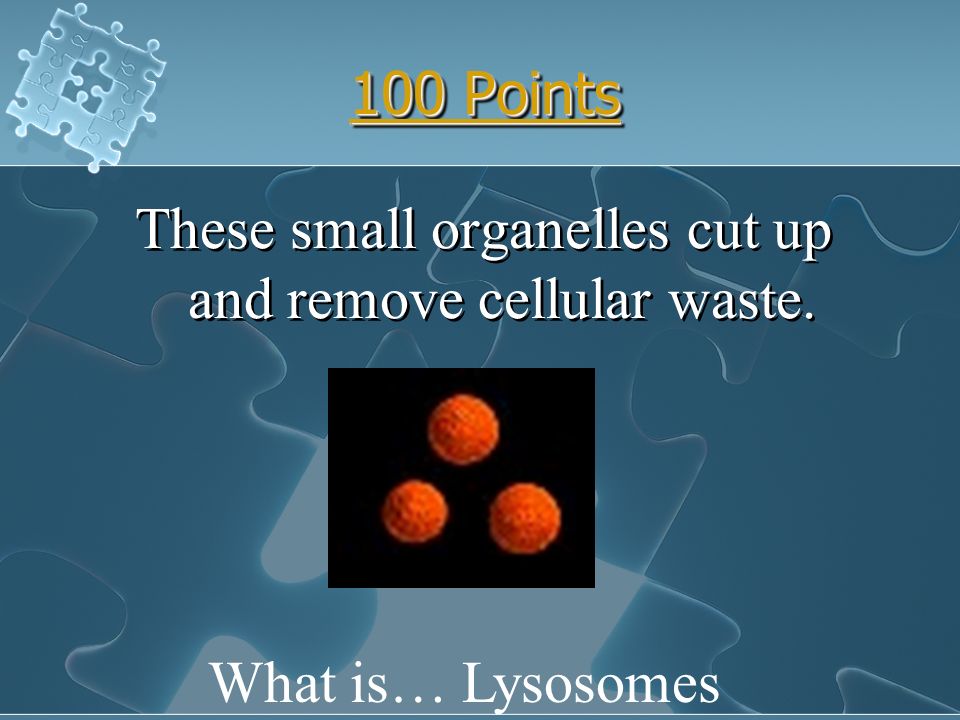 100 Points

These small organelles cut up and remove cellular waste.

What is… Lysosomes